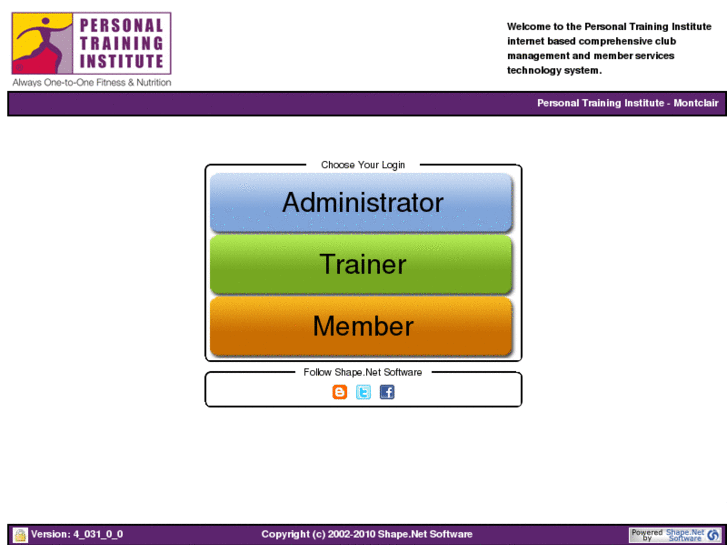 PERSONAL TRAINING INSTITUTE
Always One-to-One Fitness & Nutrition

Welcome to the Personal Training Institute internet based comprehensive club management and member services technology system.

Personal Training Institute - Montclair

Choose Your Login

Administrator

Trainer

Member

Follow Shape.Net Software

Version: 4_031_0_0

Copyright (c) 2002-2010 Shape.Net Software

Powered by Shape.Net Software